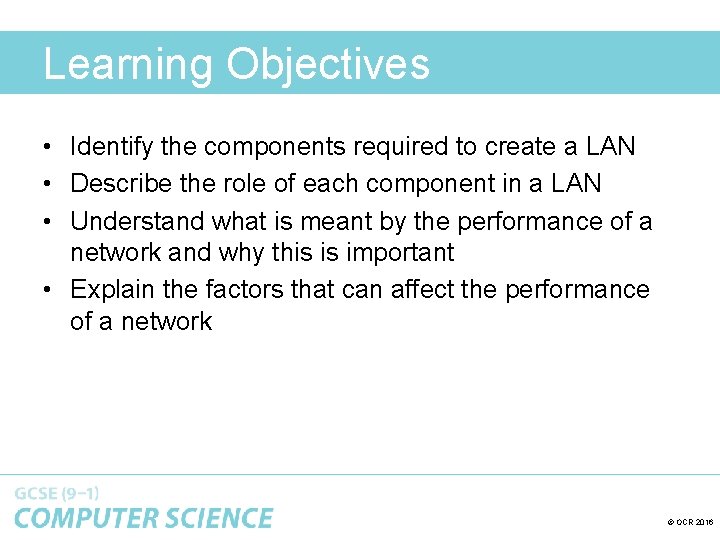 Learning Objectives

• Identify the components required to create a LAN
• Describe the role of each component in a LAN
• Understand what is meant by the performance of a network and why this is important
• Explain the factors that can affect the performance of a network

GCSE (9–1)
COMPUTER SCIENCE

© OCR 2016